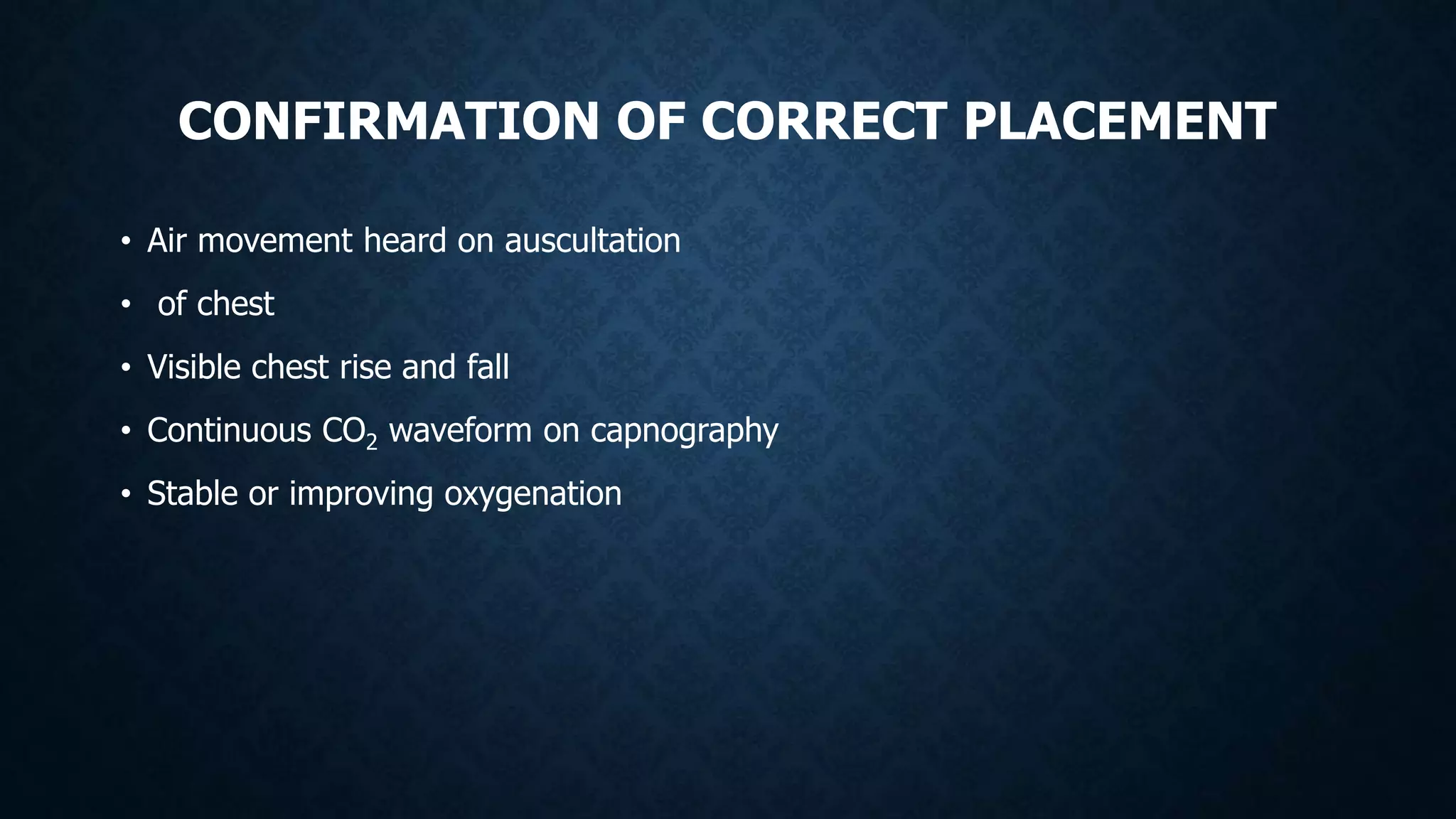 CONFIRMATION OF CORRECT PLACEMENT

• Air movement heard on auscultation
• of chest
• Visible chest rise and fall
• Continuous $CO_2$ waveform on capnography
• Stable or improving oxygenation